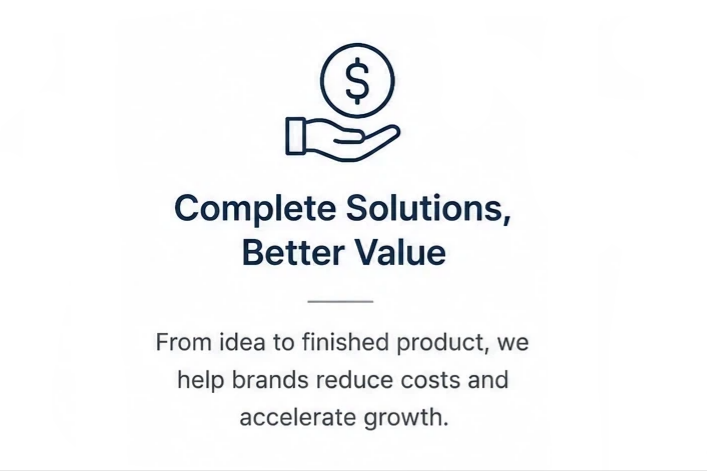 $

Complete Solutions, Better Value

From idea to finished product, we help brands reduce costs and accelerate growth.